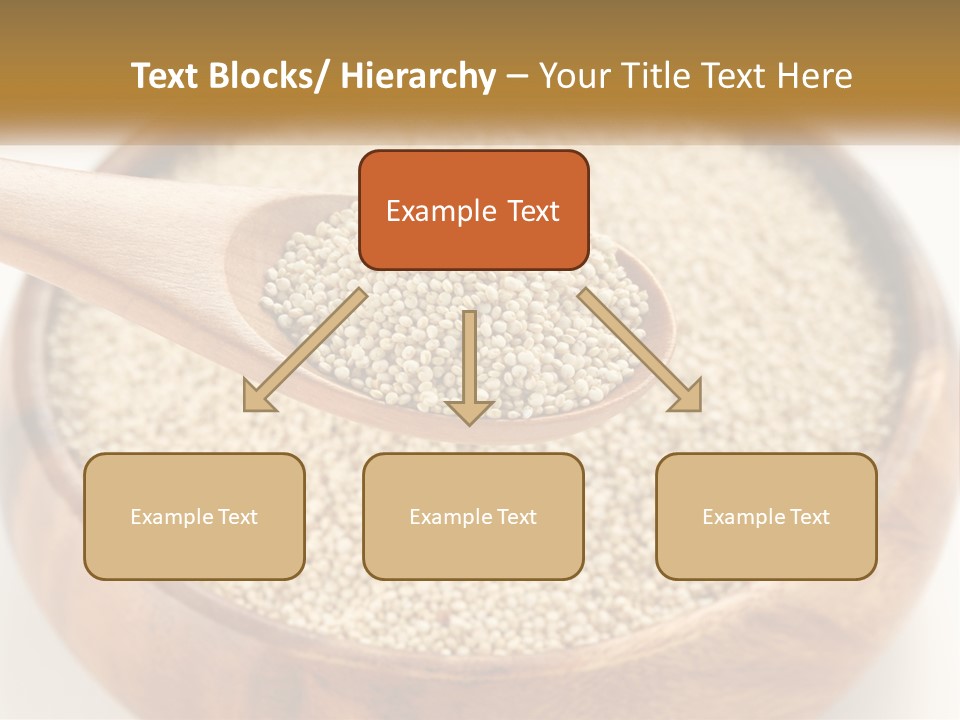 Text Blocks/ Hierarchy – Your Title Text Here

Example Text

Example Text

Example Text

Example Text